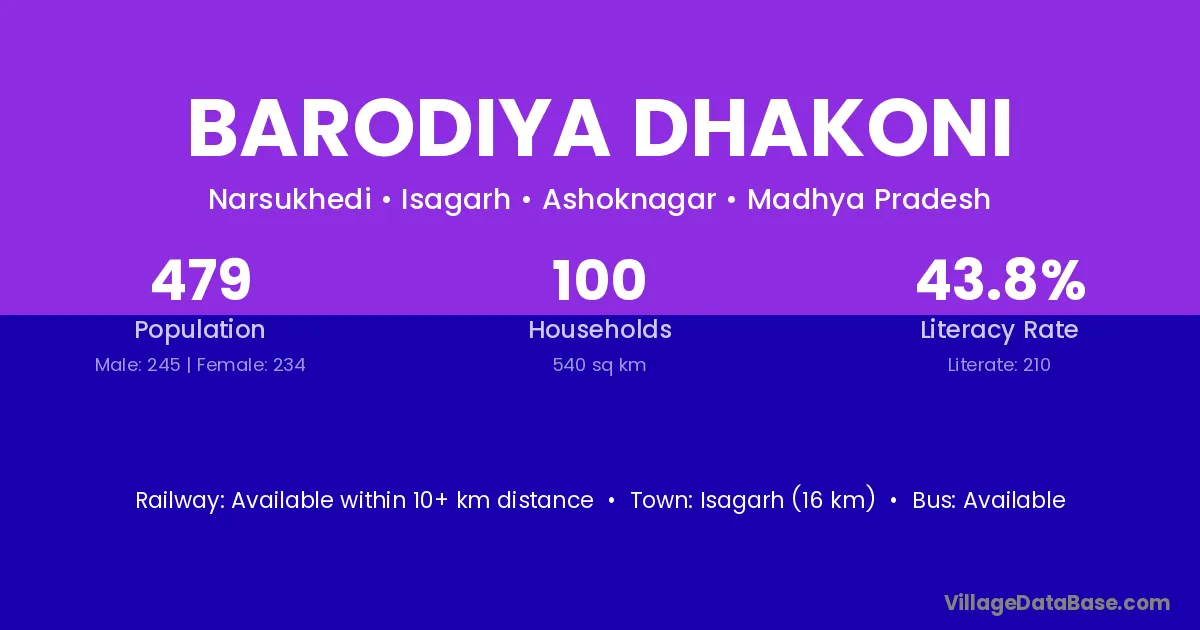 BARODIYA DHAKONI

Narsukhedi • Isagarh • Ashoknagar • Madhya Pradesh

479
Population
Male: 245 | Female: 234

100
Households
540 sq km

43.8%
Literacy Rate
Literate: 210

Railway: Available within 10+ km distance • Town: Isagarh (16 km) • Bus: Available

VillageDataBase.com